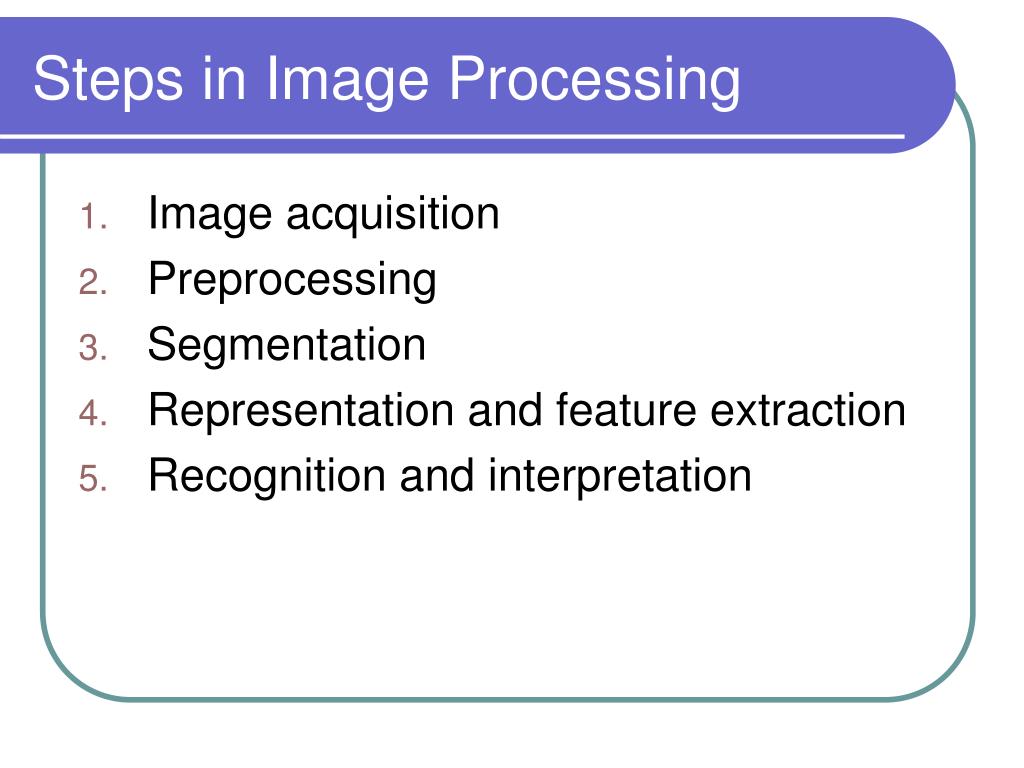 Steps in Image Processing

1. Image acquisition
2. Preprocessing
3. Segmentation
4. Representation and feature extraction
5. Recognition and interpretation